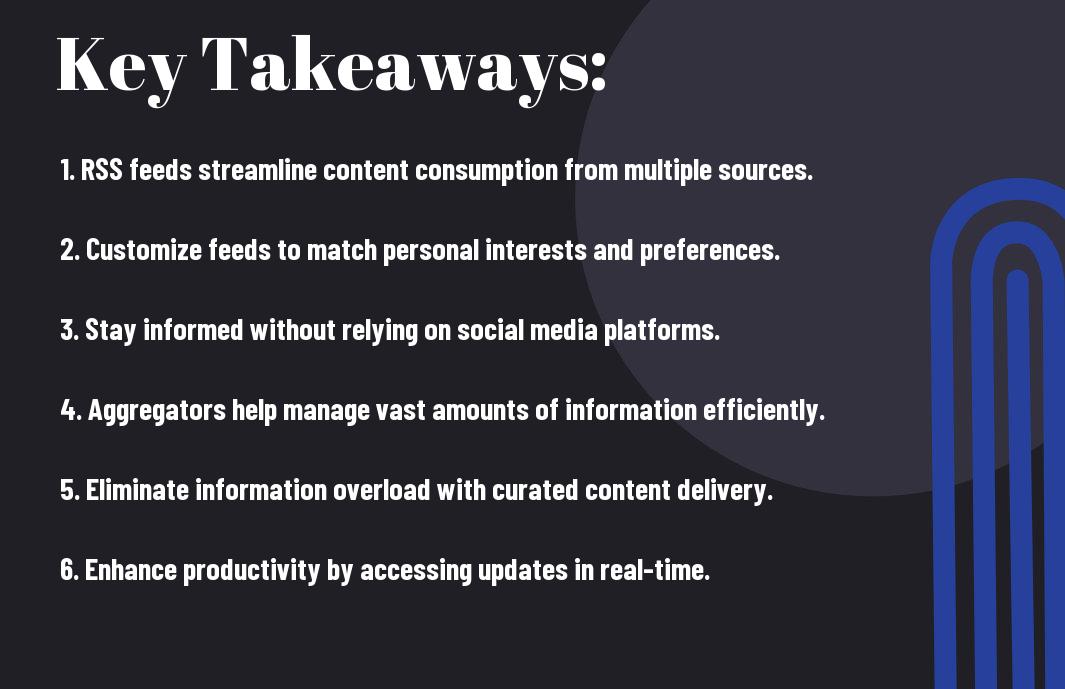 Key Takeaways:

1. RSS feeds streamline content consumption from multiple sources.

2. Customize feeds to match personal interests and preferences.

3. Stay informed without relying on social media platforms.

4. Aggregators help manage vast amounts of information efficiently.

5. Eliminate information overload with curated content delivery.

6. Enhance productivity by accessing updates in real-time.